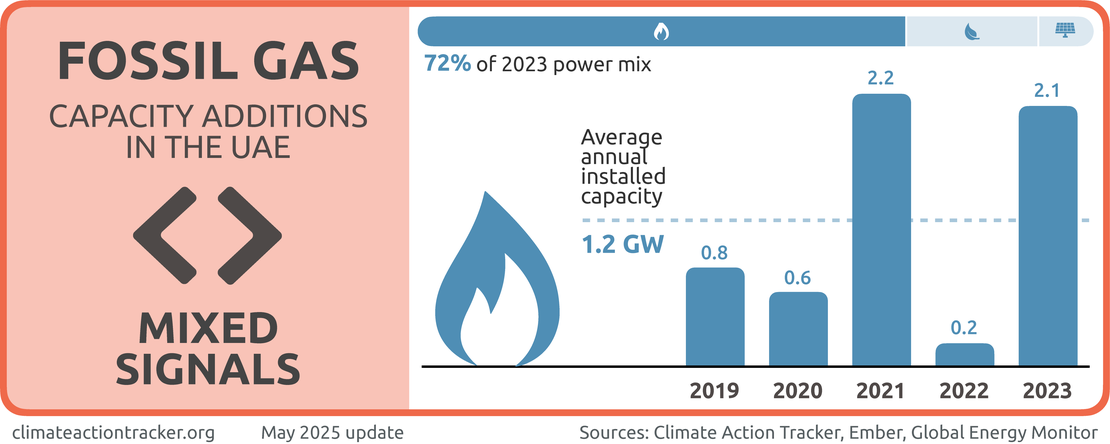 FOSSIL GAS

CAPACITY ADDITIONS IN THE UAE

MIXED SIGNALS

72% of 2023 power mix

Average annual installed capacity

1.2 GW

0.8
0.6
2.2
0.2
2.1

2019
2020
2021
2022
2023

climateactiontracker.org
May 2025 update
Sources: Climate Action Tracker, Ember, Global Energy Monitor